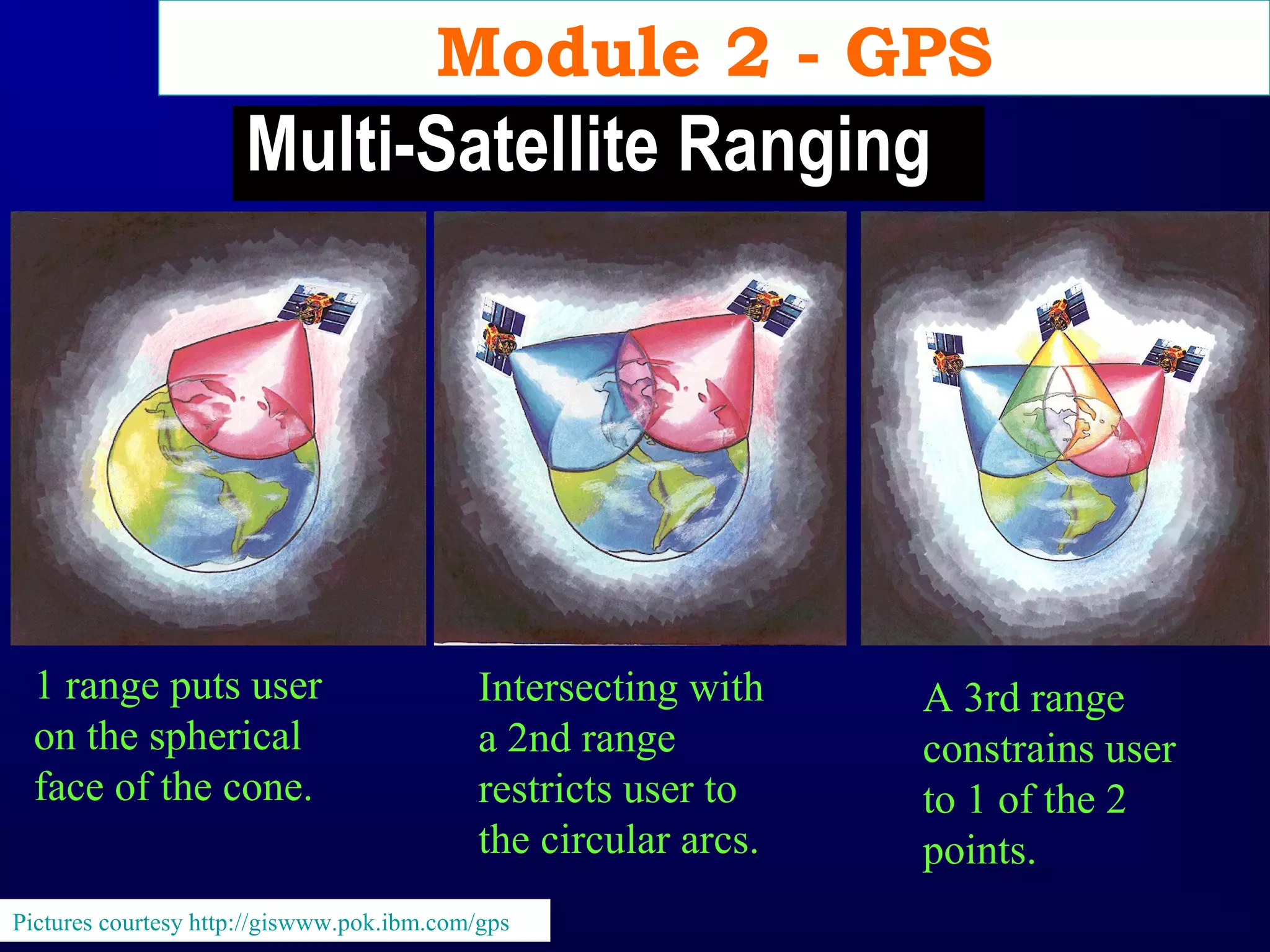 Module 2 - GPS

Multi-Satellite Ranging

1 range puts user on the spherical face of the cone.

Intersecting with a 2nd range restricts user to the circular arcs.

A 3rd range constrains user to 1 of the 2 points.

Pictures courtesy http://giswww.pok.ibm.com/gps